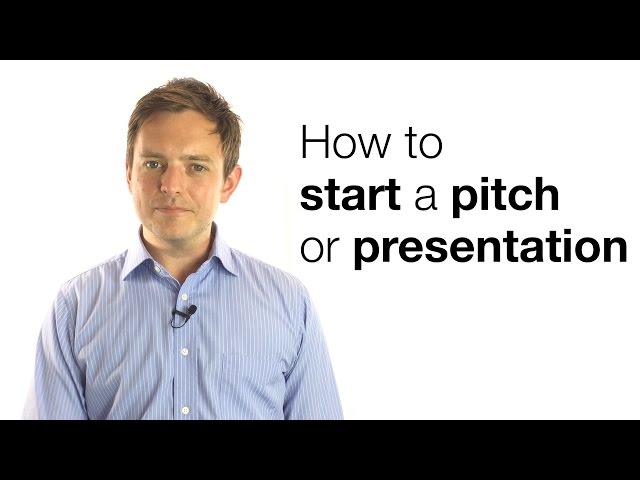 How to
start a pitch
or presentation